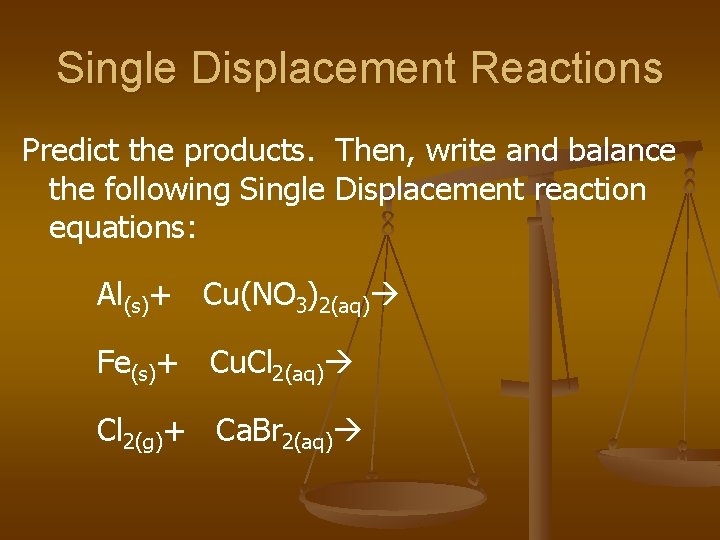 Single Displacement Reactions

Predict the products. Then, write and balance the following Single Displacement reaction equations:

$Al_{(s)} + Cu(NO_3)_{2(aq)} \rightarrow$

$Fe_{(s)} + CuCl_{2(aq)} \rightarrow$

$Cl_{2(g)} + CaBr_{2(aq)} \rightarrow$